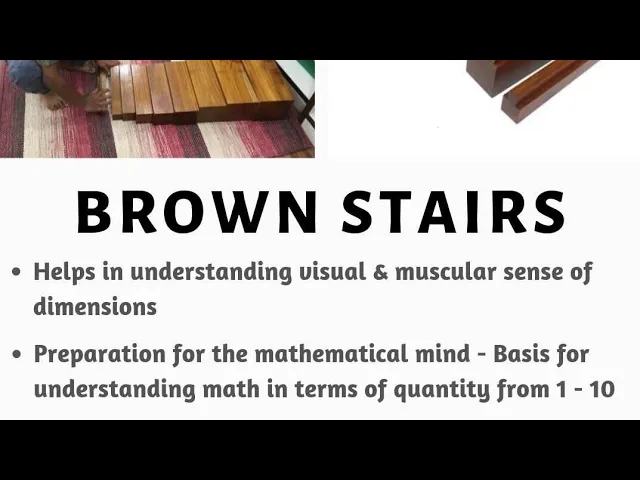 BROWN STAIRS

• Helps in understanding visual & muscular sense of dimensions

• Preparation for the mathematical mind - Basis for understanding math in terms of quantity from 1 - 10